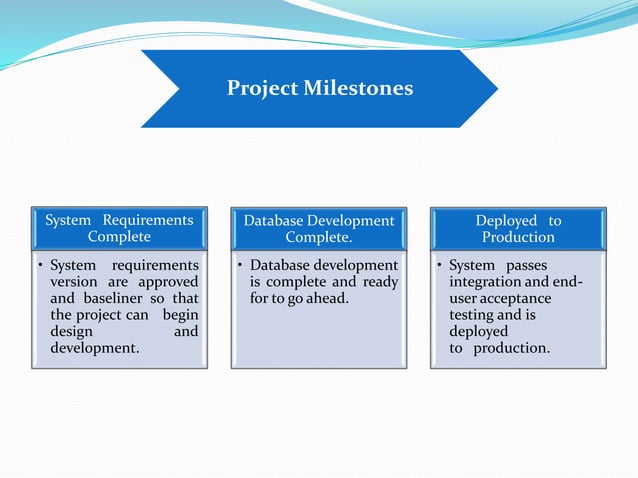 Project Milestones

System Requirements Complete

• System requirements version are approved and baseliner so that the project can begin design and development.

Database Development Complete.

• Database development is complete and ready for to go ahead.

Deployed to Production

• System passes integration and end-user acceptance testing and is deployed to production.